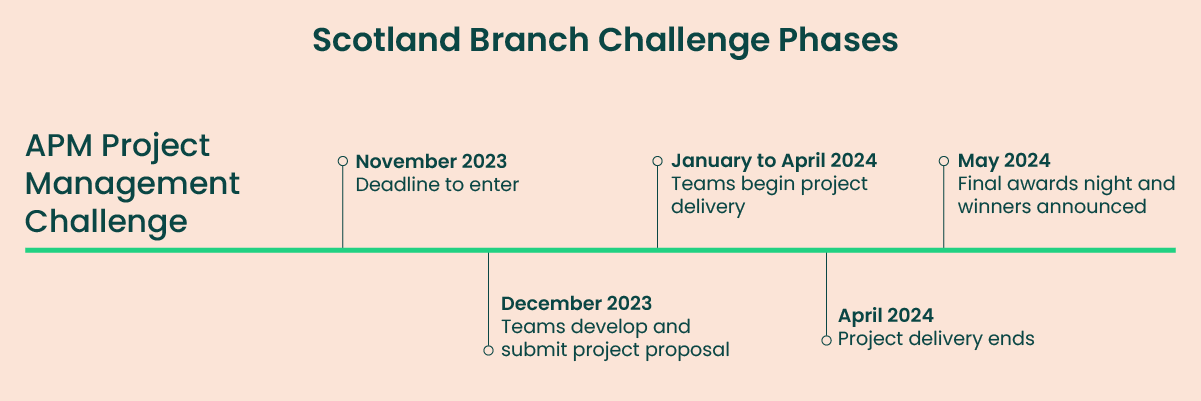 Scotland Branch Challenge Phases

APM Project Management Challenge

November 2023
Deadline to enter

December 2023
Teams develop and submit project proposal

January to April 2024
Teams begin project delivery

April 2024
Project delivery ends

May 2024
Final awards night and winners announced